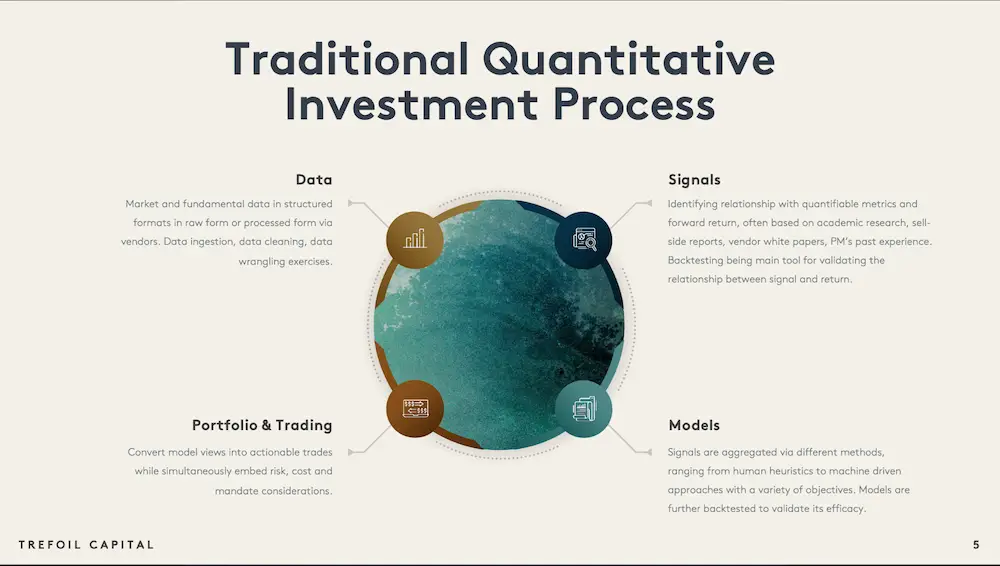 Traditional Quantitative Investment Process

Data

Market and fundamental data in structured formats in raw form or processed form via vendors. Data ingestion, data cleaning, data wrangling exercises.

Signals

Identifying relationship with quantifiable metrics and forward return, often based on academic research, sell-side reports, vendor white papers, PM's past experience. Backtesting being main tool for validating the relationship between signal and return.

Portfolio & Trading

Convert model views into actionable trades while simultaneously embed risk, cost and mandate considerations.

Models

Signals are aggregated via different methods, ranging from human heuristics to machine driven approaches with a variety of objectives. Models are further backtested to validate its efficacy.

TREFOIL CAPITAL

5